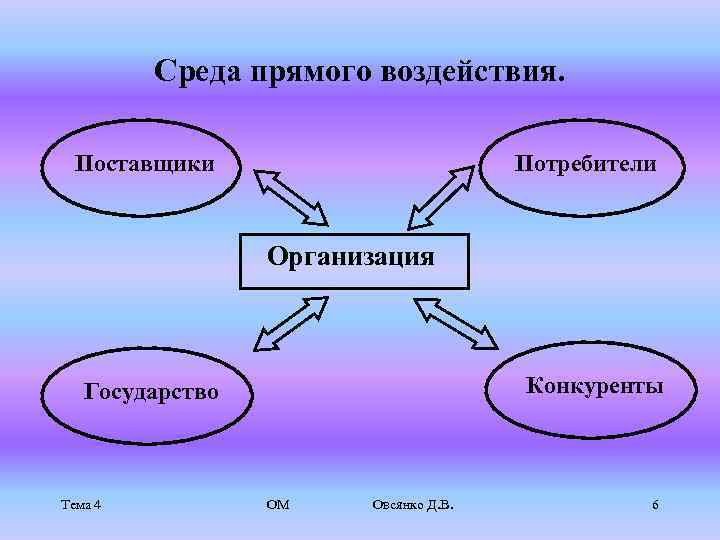 Среда прямого воздействия.

Поставщики

Потребители

Организация

Государство

Конкуренты

Тема 4 ОМ Овсянко Д.В. 6